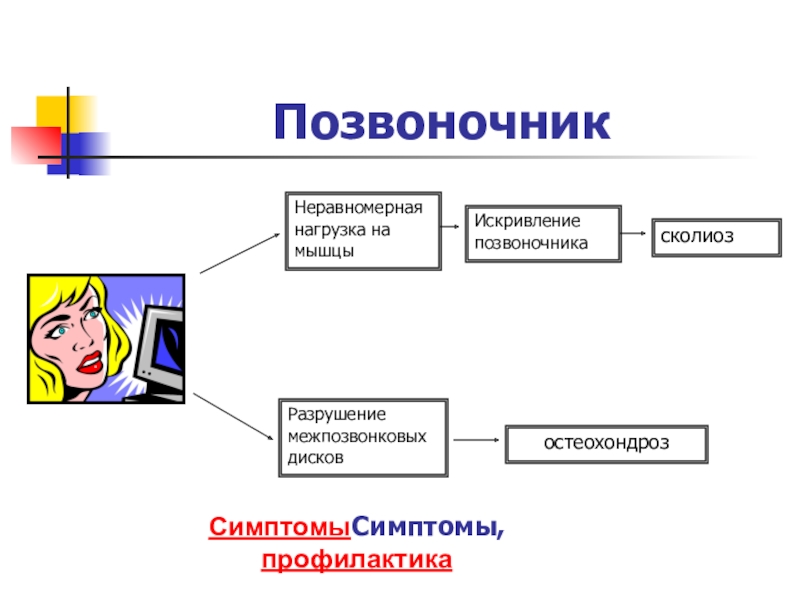 Позвоночник

Неравномерная нагрузка на мышцы

Искривление позвоночника

сколиоз

Разрушение межпозвонковых дисков

остеохондроз

СимптомыСимптомы, профилактика